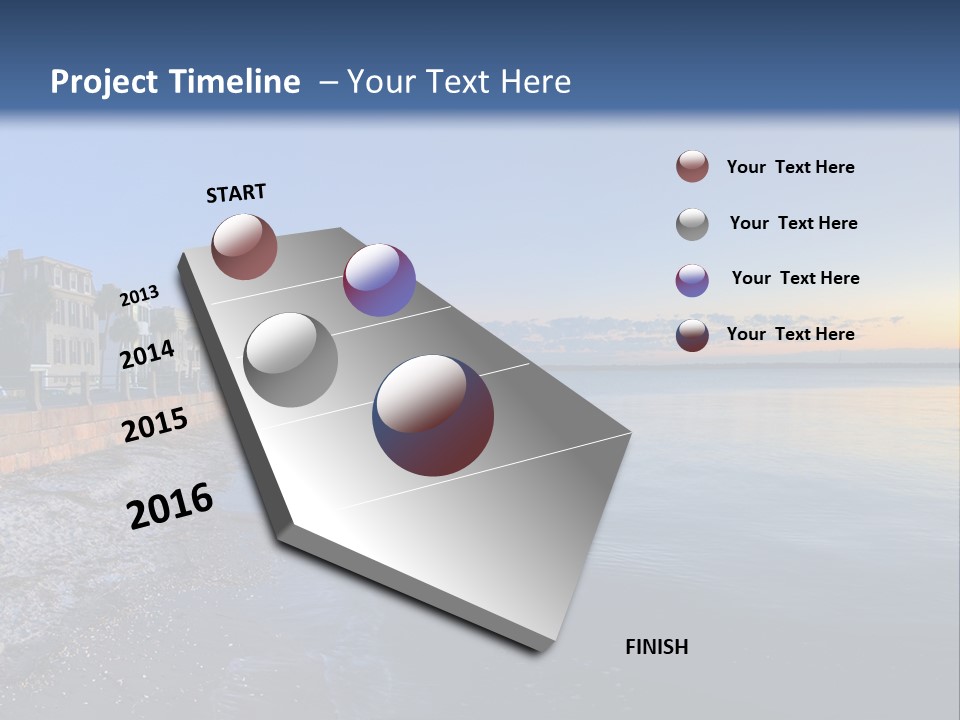 Project Timeline – Your Text Here

START

2013

2014

2015

2016

FINISH

Your Text Here

Your Text Here

Your Text Here

Your Text Here